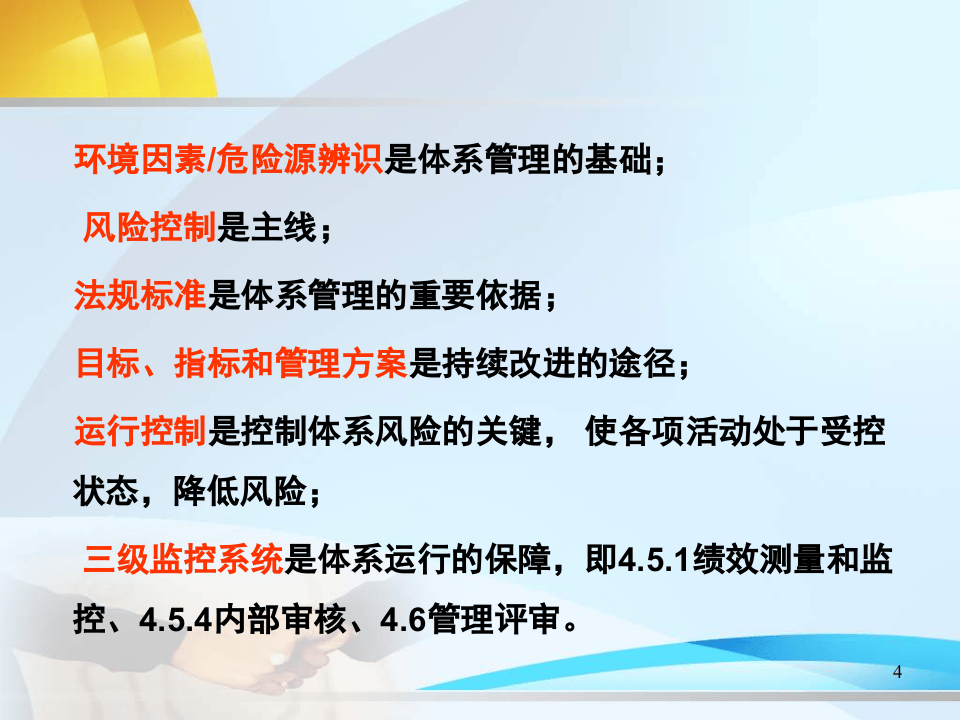 环境因素/危险源辨识是体系管理的基础；

风险控制是主线；

法规标准是体系管理的重要依据；

目标、指标和管理方案是持续改进的途径；

运行控制是控制体系风险的关键， 使各项活动处于受控状态，降低风险；

三级监控系统是体系运行的保障，即4.5.1绩效测量和监控、4.5.4内部审核、4.6管理评审。

4